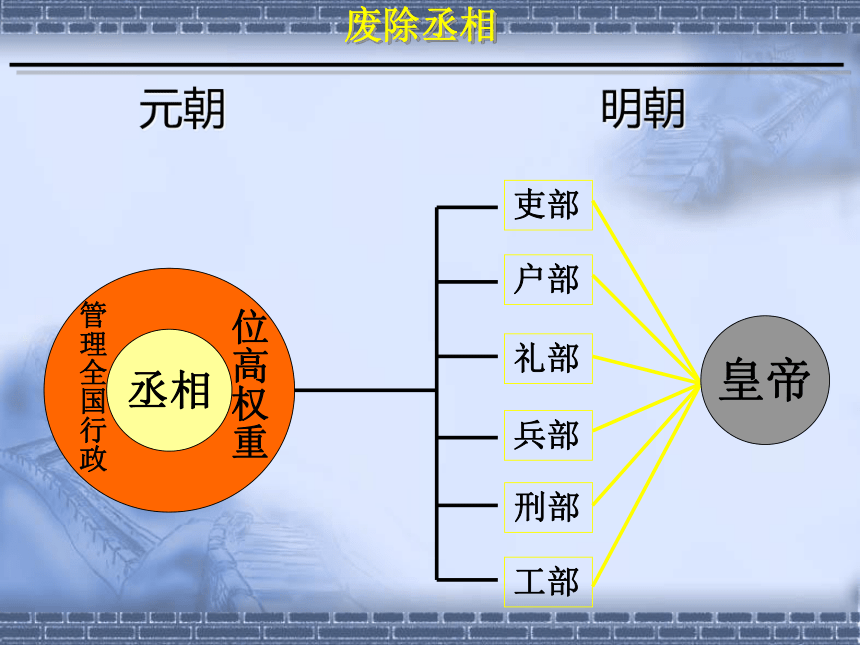 废除丞相

元朝

明朝

管理全国行政

丞相

位高权重

吏部

户部

礼部

兵部

刑部

工部

皇帝